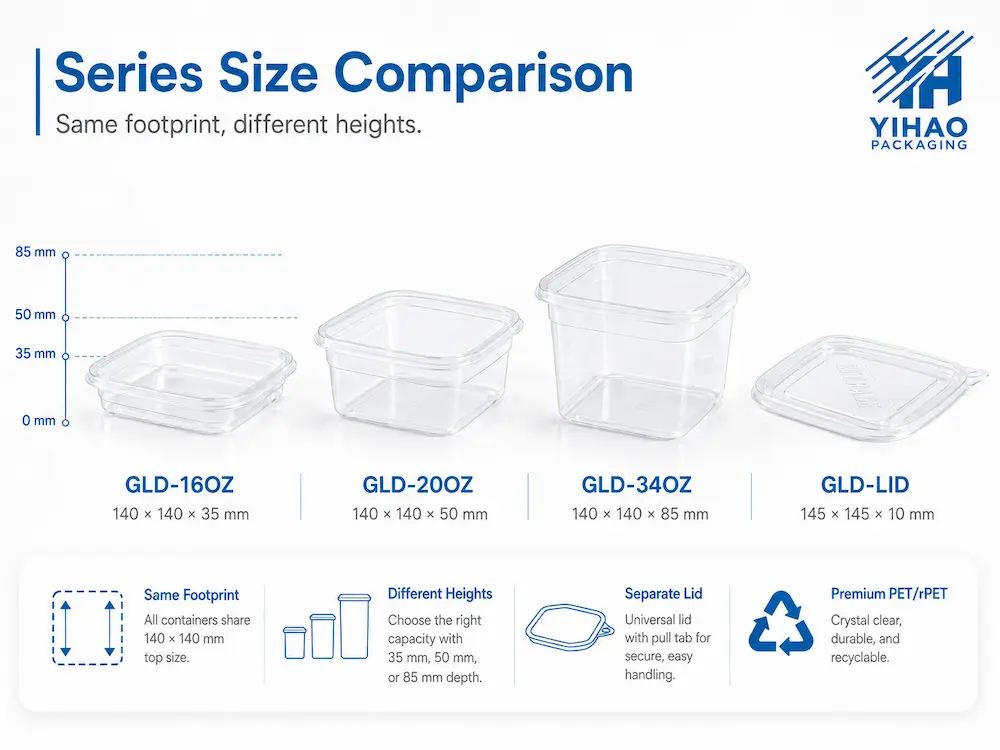 Series Size Comparison

Same footprint, different heights.

YIHAO
PACKAGING

85 mm
50 mm
35 mm
0 mm

GLD-16OZ
140 × 140 × 35 mm

GLD-20OZ
140 × 140 × 50 mm

GLD-34OZ
140 × 140 × 85 mm

GLD-LID
145 × 145 × 10 mm

Same Footprint
All containers share 140 × 140 mm top size.

Different Heights
Choose the right capacity with 35 mm, 50 mm, or 85 mm depth.

Separate Lid
Universal lid with pull tab for secure, easy handling.

Premium PET/rPET
Crystal clear, durable, and recyclable.